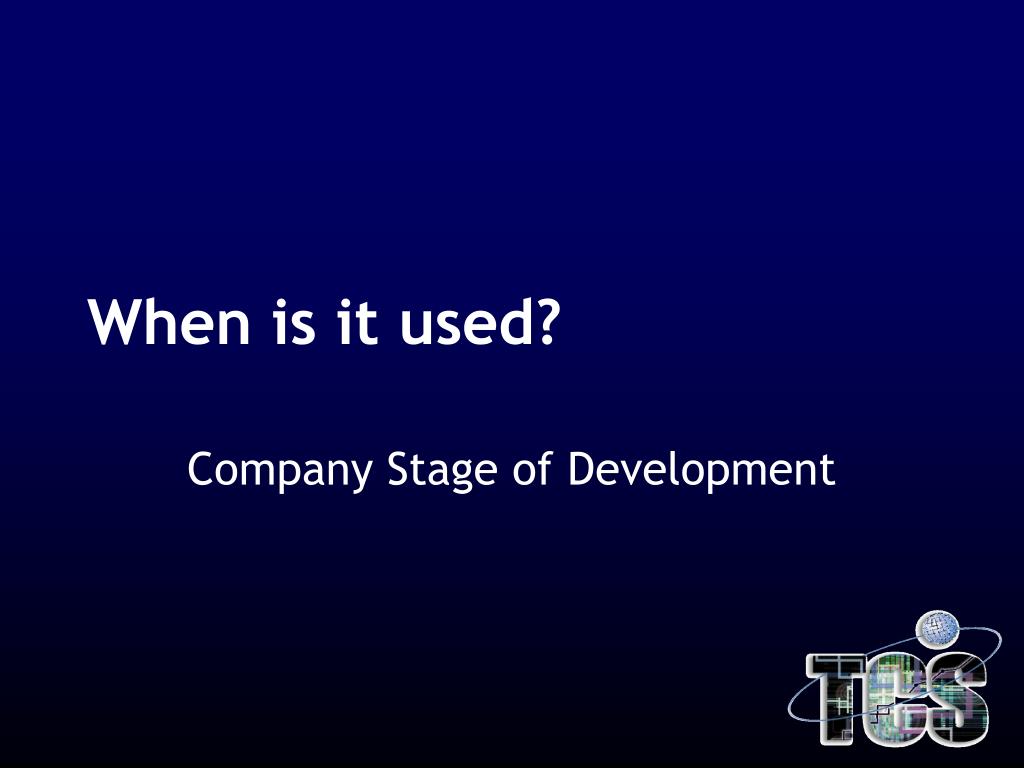 When is it used?

Company Stage of Development

TCS